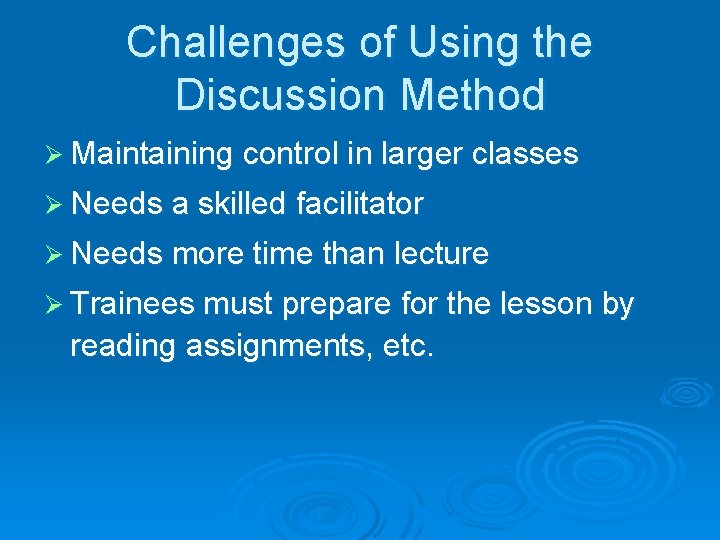 Challenges of Using the Discussion Method

➢ Maintaining control in larger classes

➢ Needs a skilled facilitator

➢ Needs more time than lecture

➢ Trainees must prepare for the lesson by reading assignments, etc.